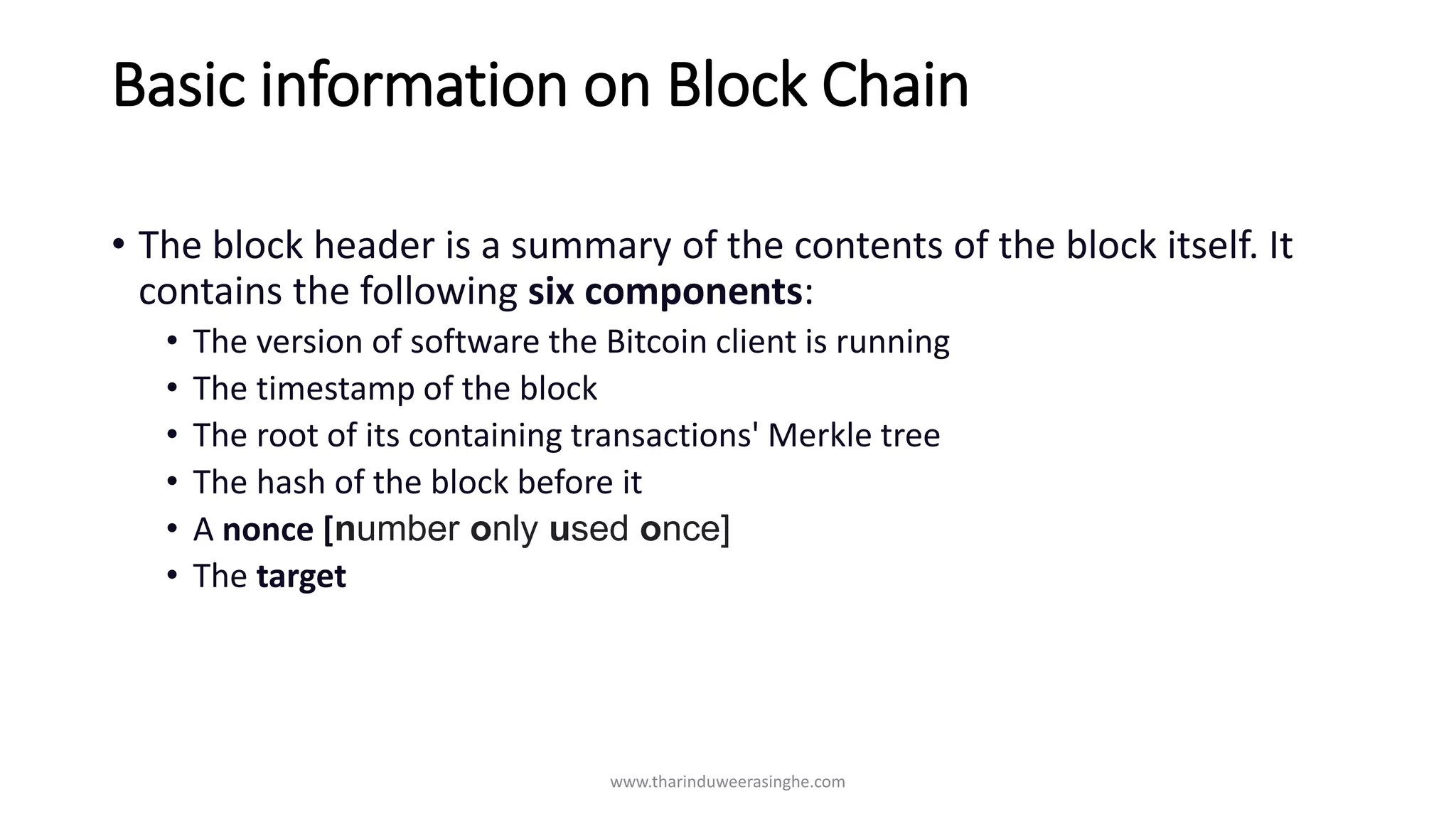 Basic information on Block Chain

• The block header is a summary of the contents of the block itself. It contains the following six components:
  • The version of software the Bitcoin client is running
  • The timestamp of the block
  • The root of its containing transactions' Merkle tree
  • The hash of the block before it
  • A nonce [number only used once]
  • The target

www.tharinduweerasinghe.com